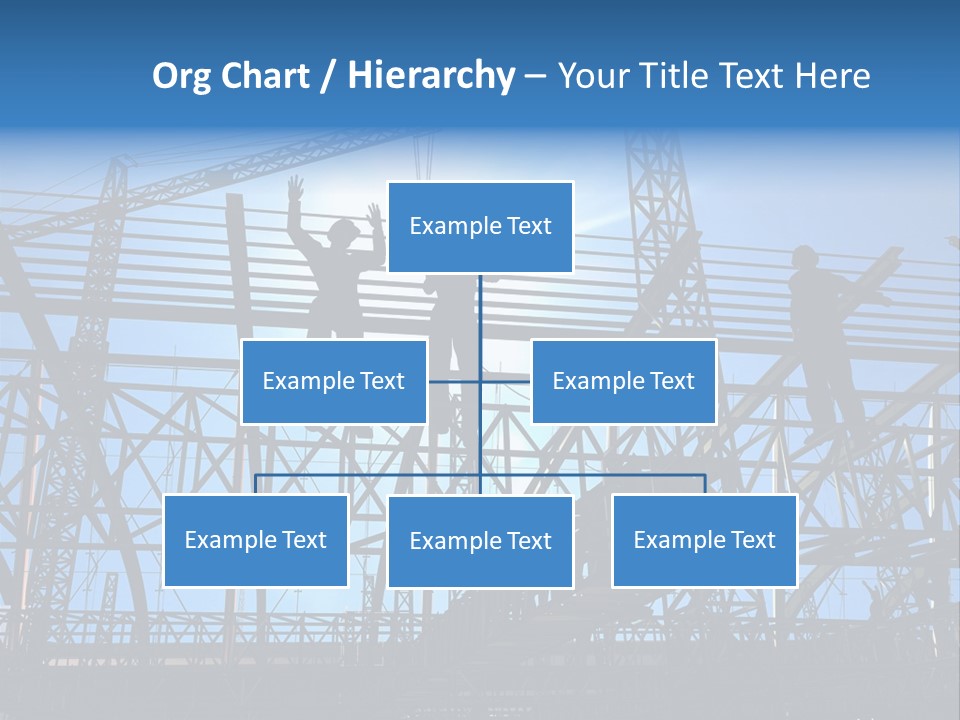 Org Chart / Hierarchy – Your Title Text Here

Example Text

Example Text

Example Text

Example Text

Example Text

Example Text